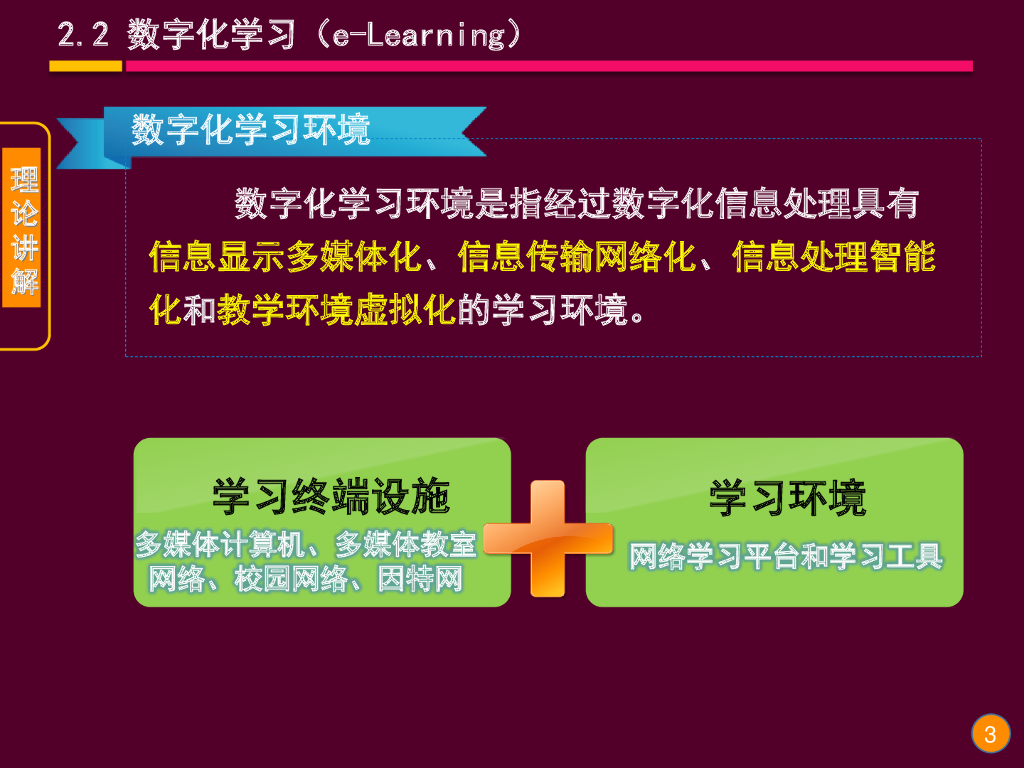 2.2 数字化学习（e-Learning）

理论讲解

数字化学习环境

数字化学习环境是指经过数字化信息处理具有信息显示多媒体化、信息传输网络化、信息处理智能化和教学环境虚拟化的学习环境。

学习终端设施

多媒体计算机、多媒体教室网络、校园网络、因特网

学习环境

网络学习平台和学习工具

3